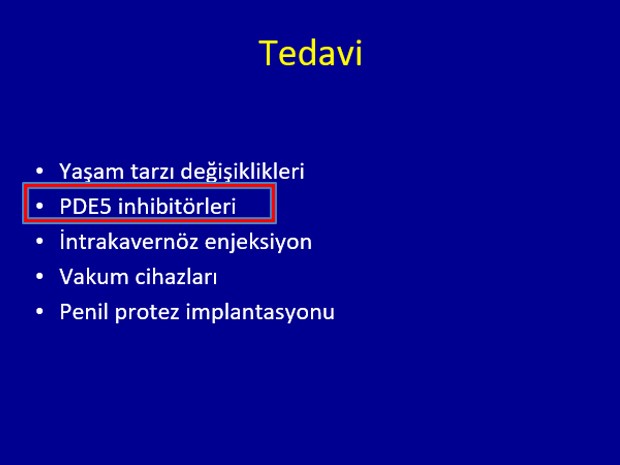 Tedavi

• Yaşam tarzı değişiklikleri
• PDE5 inhibitörleri
• İntrakavernöz enjeksiyon
• Vakum cihazları
• Penil protez implantasyonu